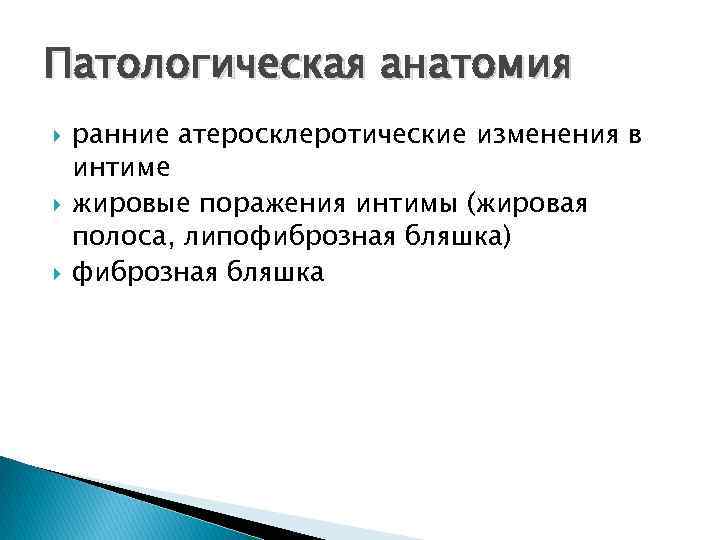 Патологическая анатомия

ранние атеросклеротические изменения в интиме

жировые поражения интимы (жировая полоса, липофиброзная бляшка)

фиброзная бляшка